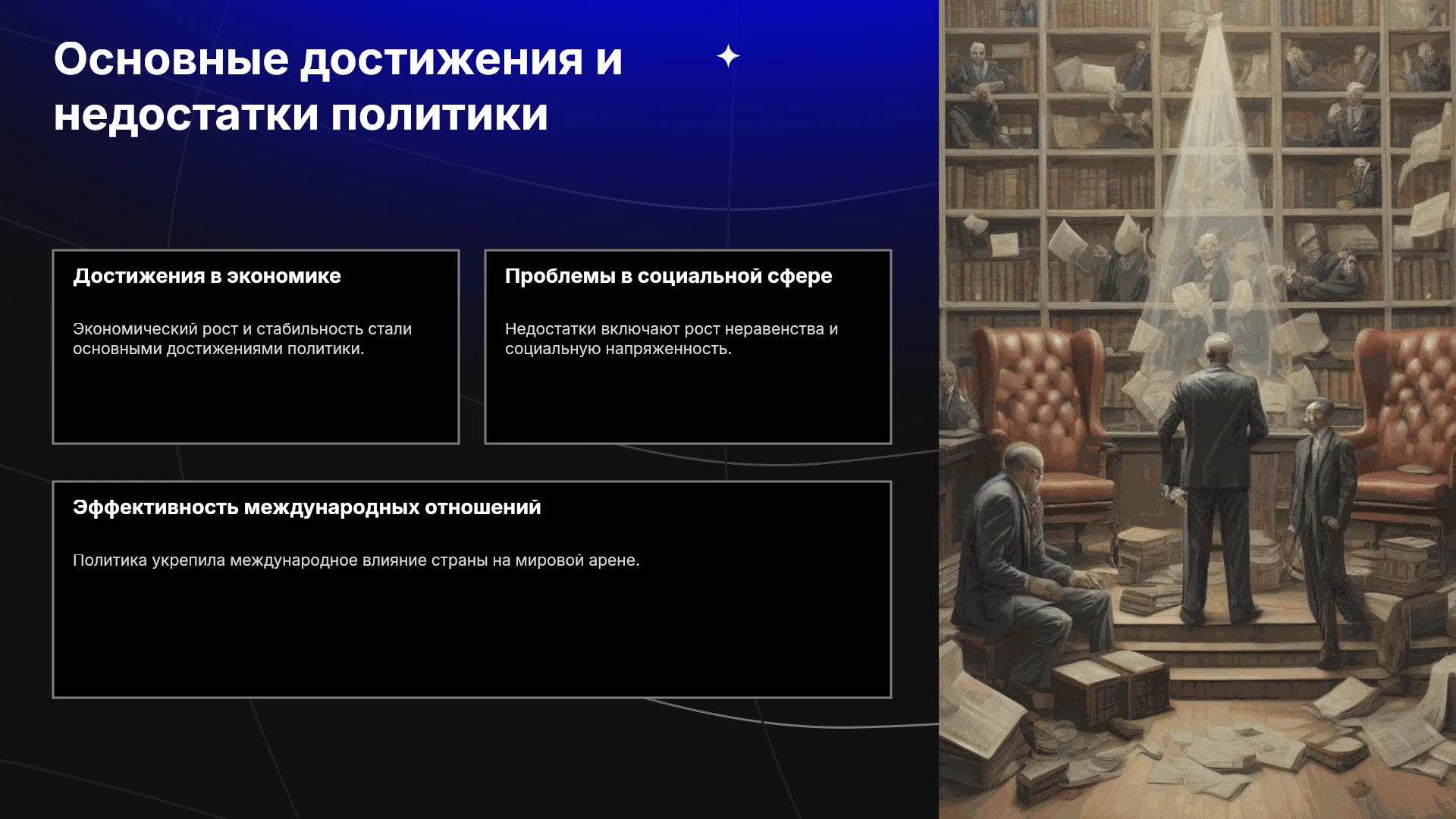 Основные достижения и недостатки политики

Достижения в экономике

Экономический рост и стабильность стали основными достижениями политики.

Проблемы в социальной сфере

Недостатки включают рост неравенства и социальную напряженность.

Эффективность международных отношений

Политика укрепила международное влияние страны на мировой арене.